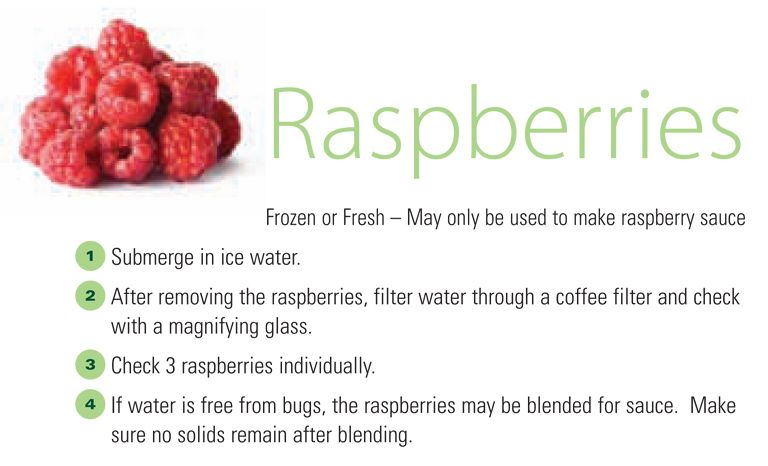 Raspberries

Frozen or Fresh – May only be used to make raspberry sauce

1 Submerge in ice water.

2 After removing the raspberries, filter water through a coffee filter and check with a magnifying glass.

3 Check 3 raspberries individually.

4 If water is free from bugs, the raspberries may be blended for sauce. Make sure no solids remain after blending.